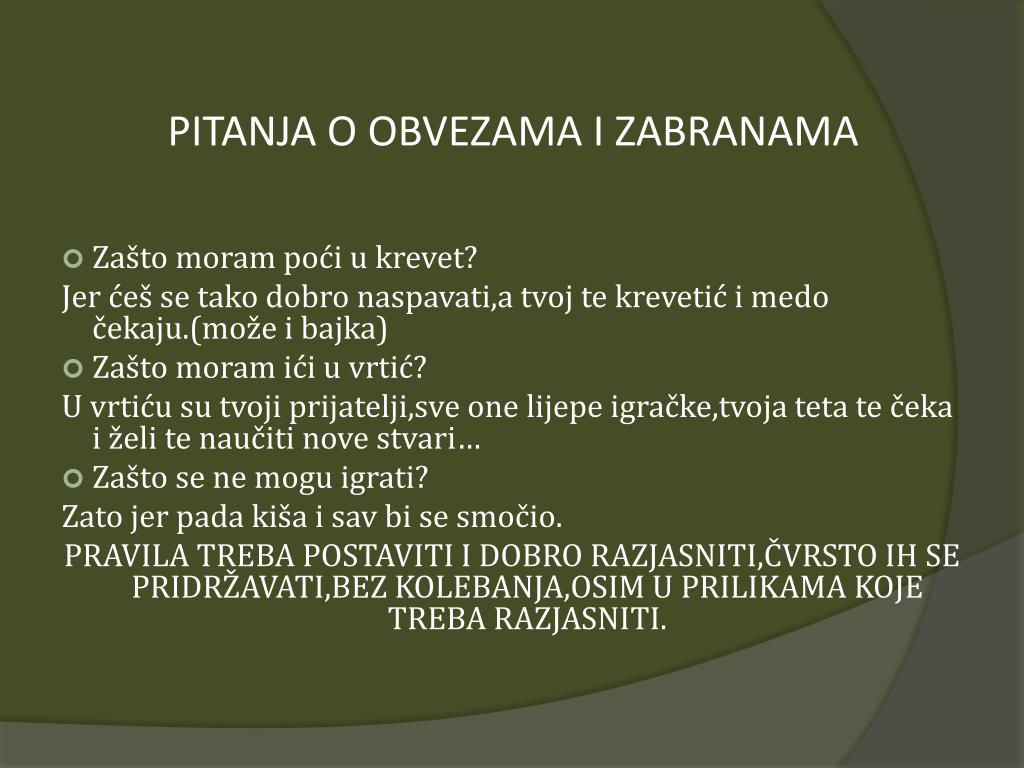 PITANJA O OBVEZAMA I ZABRANAMA

Zašto moram poći u krevet?

Jer ćeš se tako dobro naspavati,a tvoj te krevetić i medo čekaju.(može i bajka)

Zašto moram ići u vrtić?

U vrtiću su tvoji prijatelji,sve one lijepe igračke,tvoja teta te čeka i želi te naučiti nove stvari…

Zašto se ne mogu igrati?

Zato jer pada kiša i sav bi se smočio.

PRAVILA TREBA POSTAVITI I DOBRO RAZJASNITI,ČVRSTO IH SE PRIDRŽAVATI,BEZ KOLEBANJA,OSIM U PRILIKAMA KOJE TREBA RAZJASNITI.